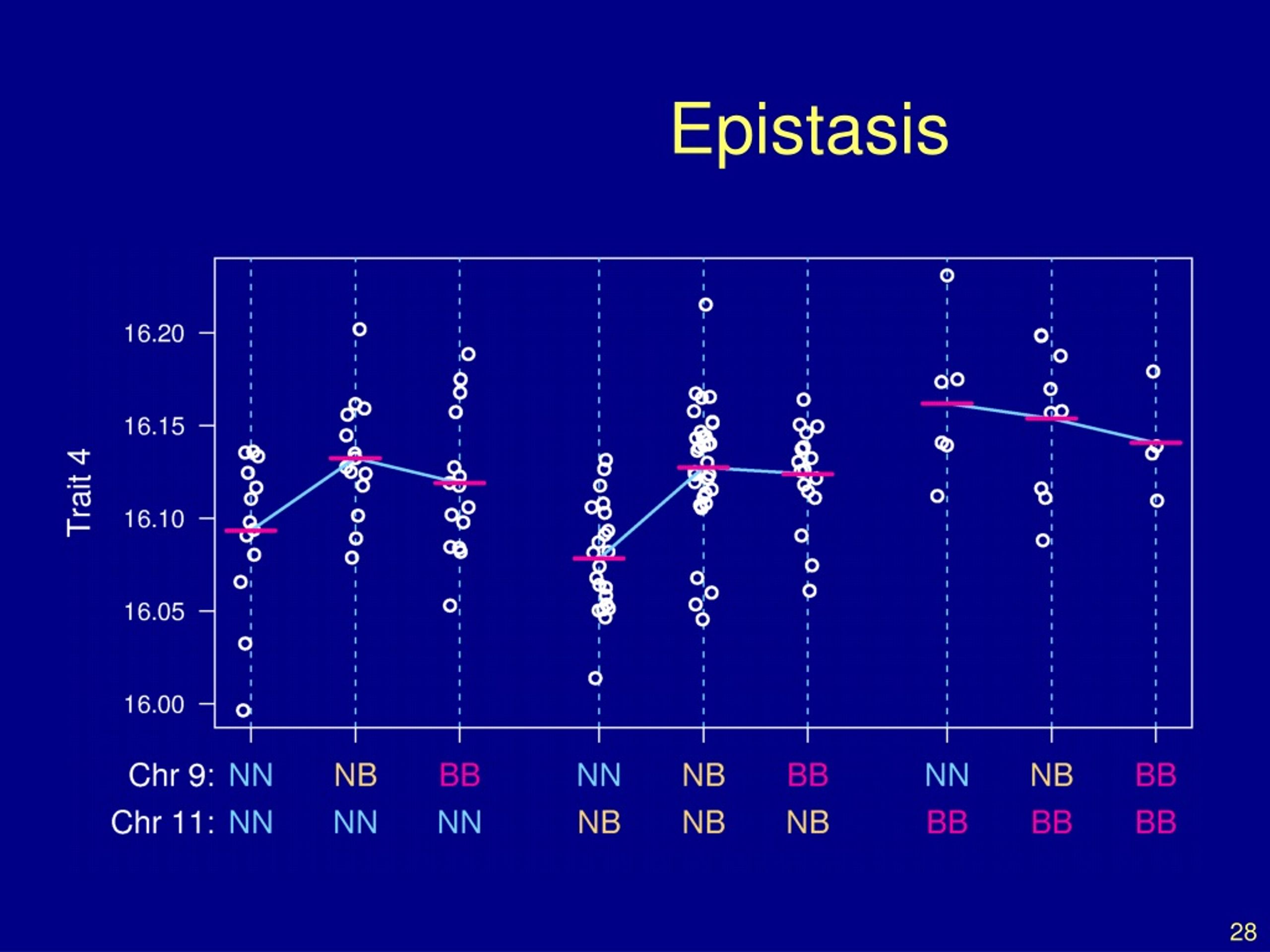 Epistasis

Trait 4

16.20
16.15
16.10
16.05
16.00

Chr 9: NN NB BB NN NB BB NN NB BB
Chr 11: NN NN NN NB NB NB BB BB BB

28